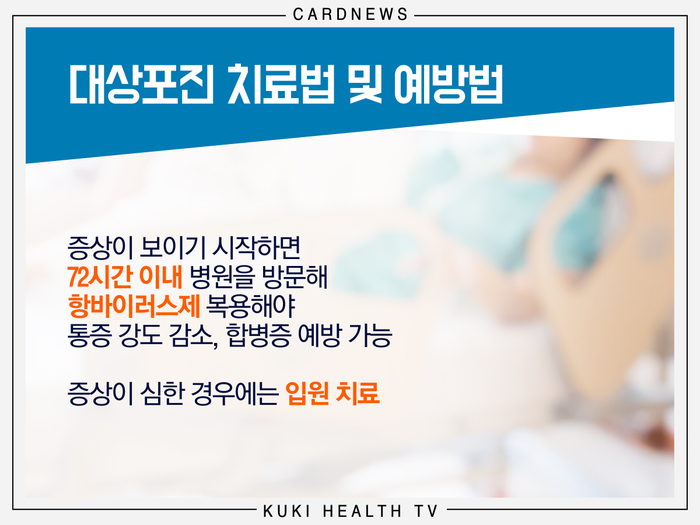 CARDNEWS

대상포진 치료법 및 예방법

증상이 보이기 시작하면
72시간 이내 병원을 방문해
항바이러스제 복용해야
통증 강도 감소, 합병증 예방 가능

증상이 심한 경우에는 입원 치료

KUKI HEALTH TV